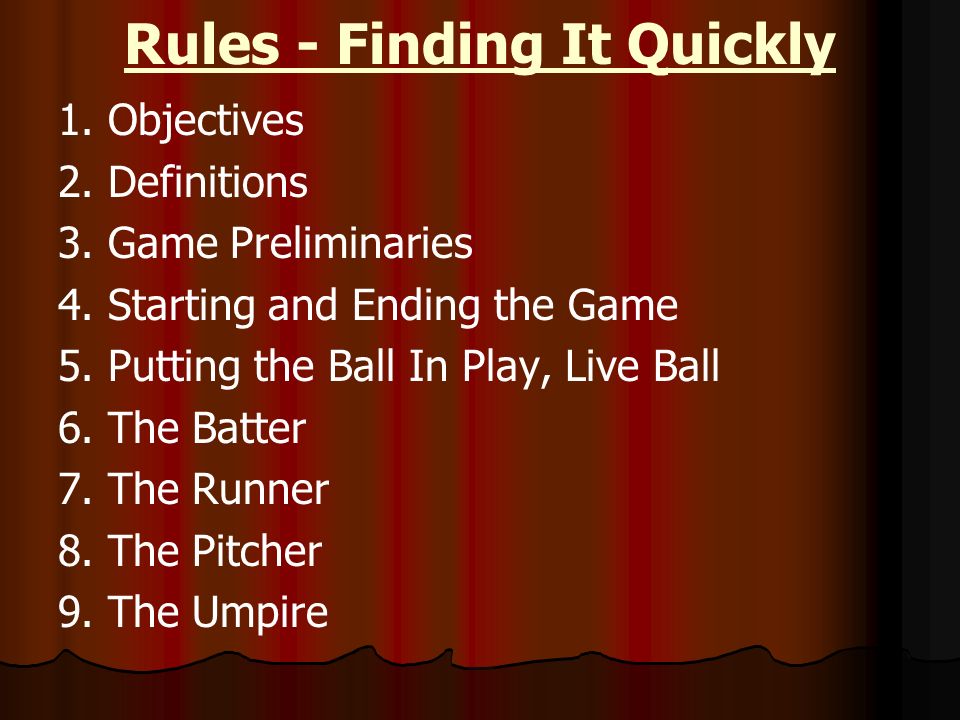 Rules - Finding It Quickly

1. Objectives
2. Definitions
3. Game Preliminaries
4. Starting and Ending the Game
5. Putting the Ball In Play, Live Ball
6. The Batter
7. The Runner
8. The Pitcher
9. The Umpire